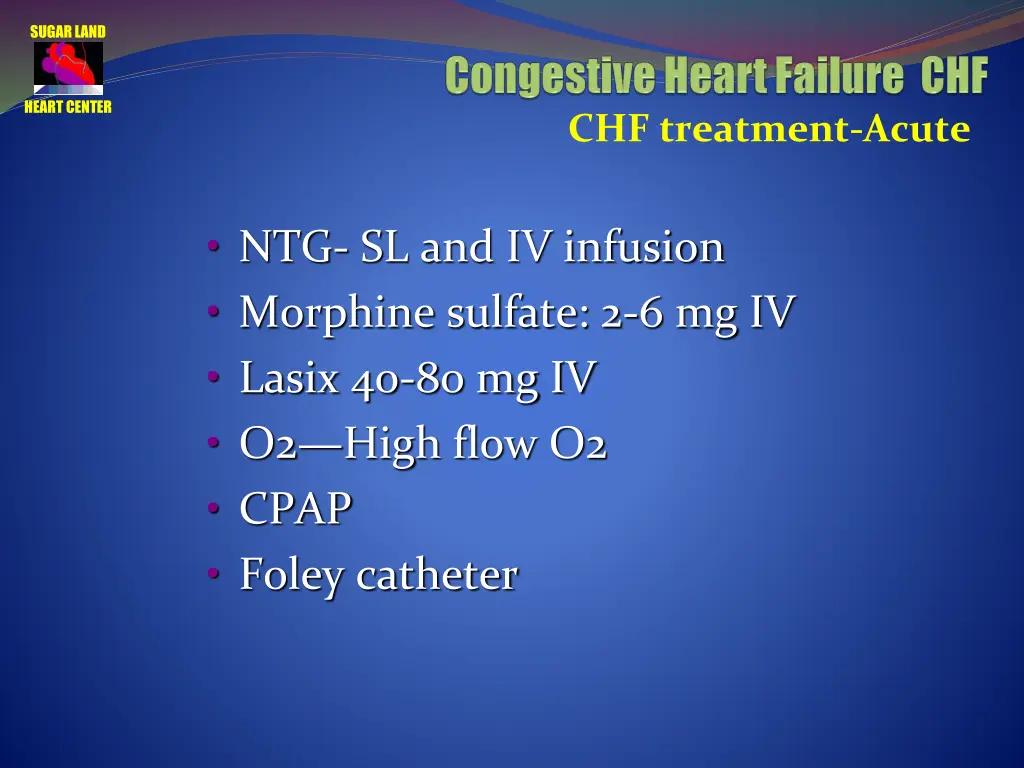 SUGAR LAND
HEART CENTER

Congestive Heart Failure CHF
CHF treatment-Acute

• NTG- SL and IV infusion
• Morphine sulfate: 2-6 mg IV
• Lasix 40-80 mg IV
• O2—High flow O2
• CPAP
• Foley catheter